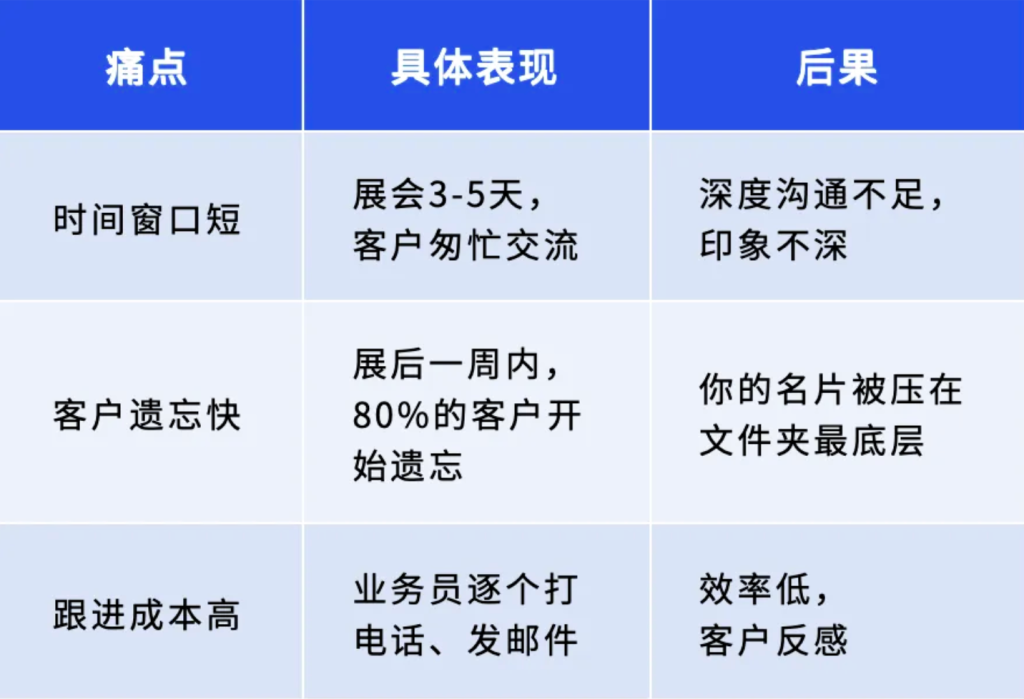 | 痛点 | 具体表现 | 后果 |
|---|---|---|
| 时间窗口短 | 展会3-5天，客户匆忙交流 | 深度沟通不足，印象不深 |
| 客户遗忘快 | 展后一周内，80%的客户开始遗忘 | 你的名片被压在文件夹最底层 |
| 跟进成本高 | 业务员逐个打电话、发邮件 | 效率低，客户反感 |